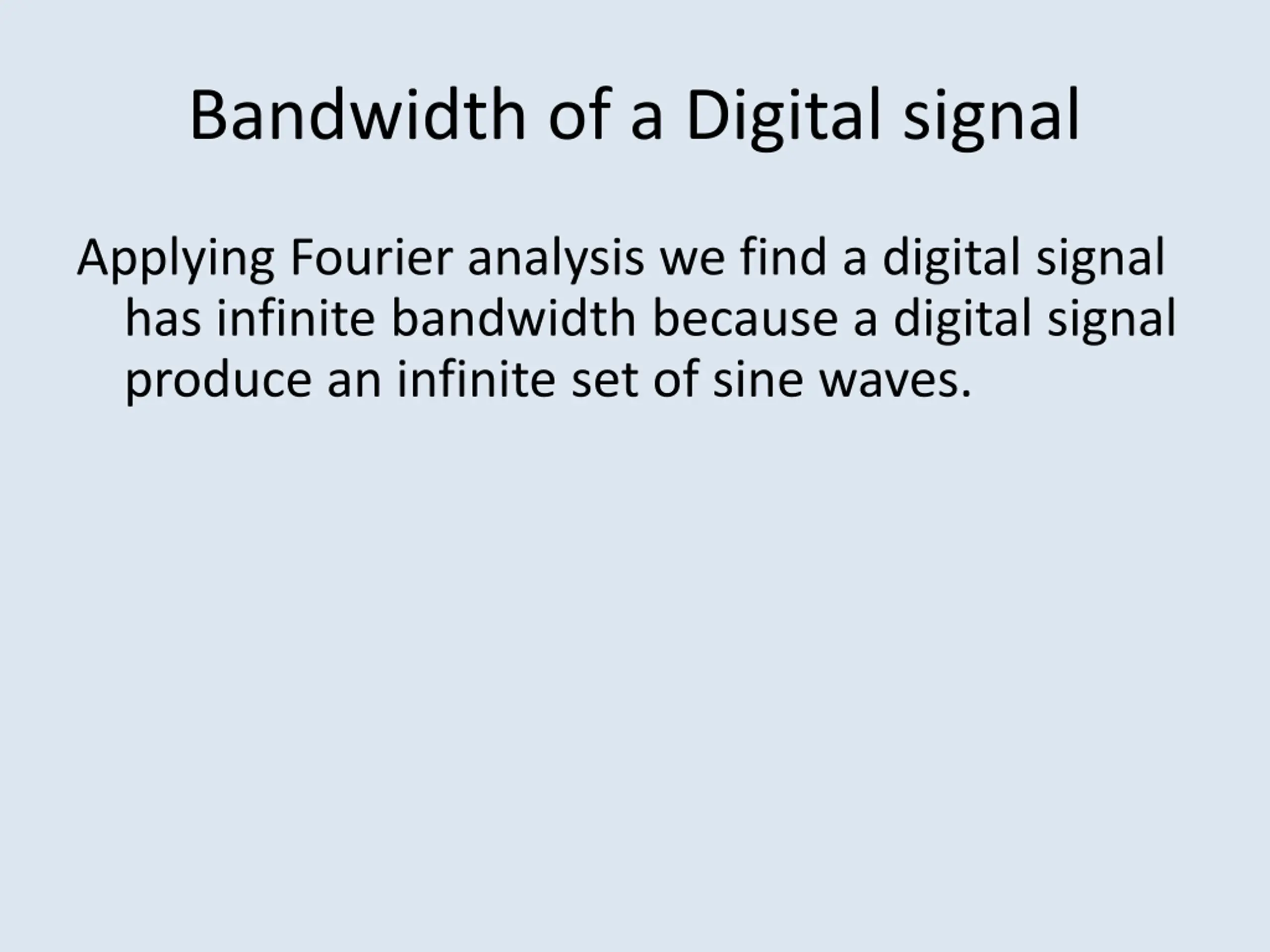 Bandwidth of a Digital signal

Applying Fourier analysis we find a digital signal has infinite bandwidth because a digital signal produce an infinite set of sine waves.